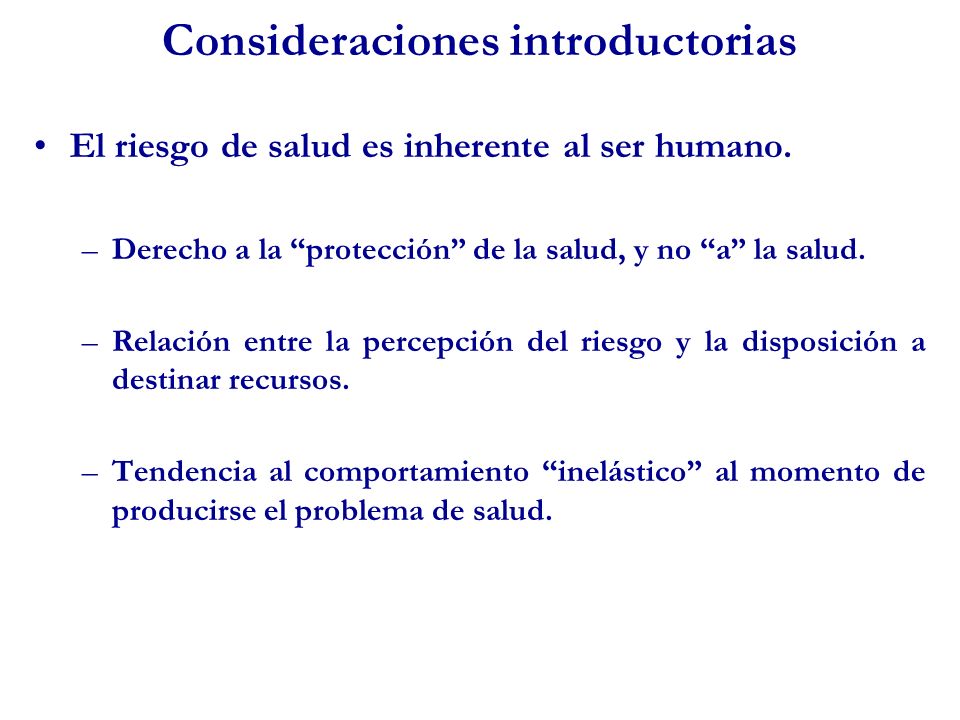 Consideraciones introductorias

• El riesgo de salud es inherente al ser humano.

– Derecho a la “protección” de la salud, y no “a” la salud.

– Relación entre la percepción del riesgo y la disposición a destinar recursos.

– Tendencia al comportamiento “inelástico” al momento de producirse el problema de salud.